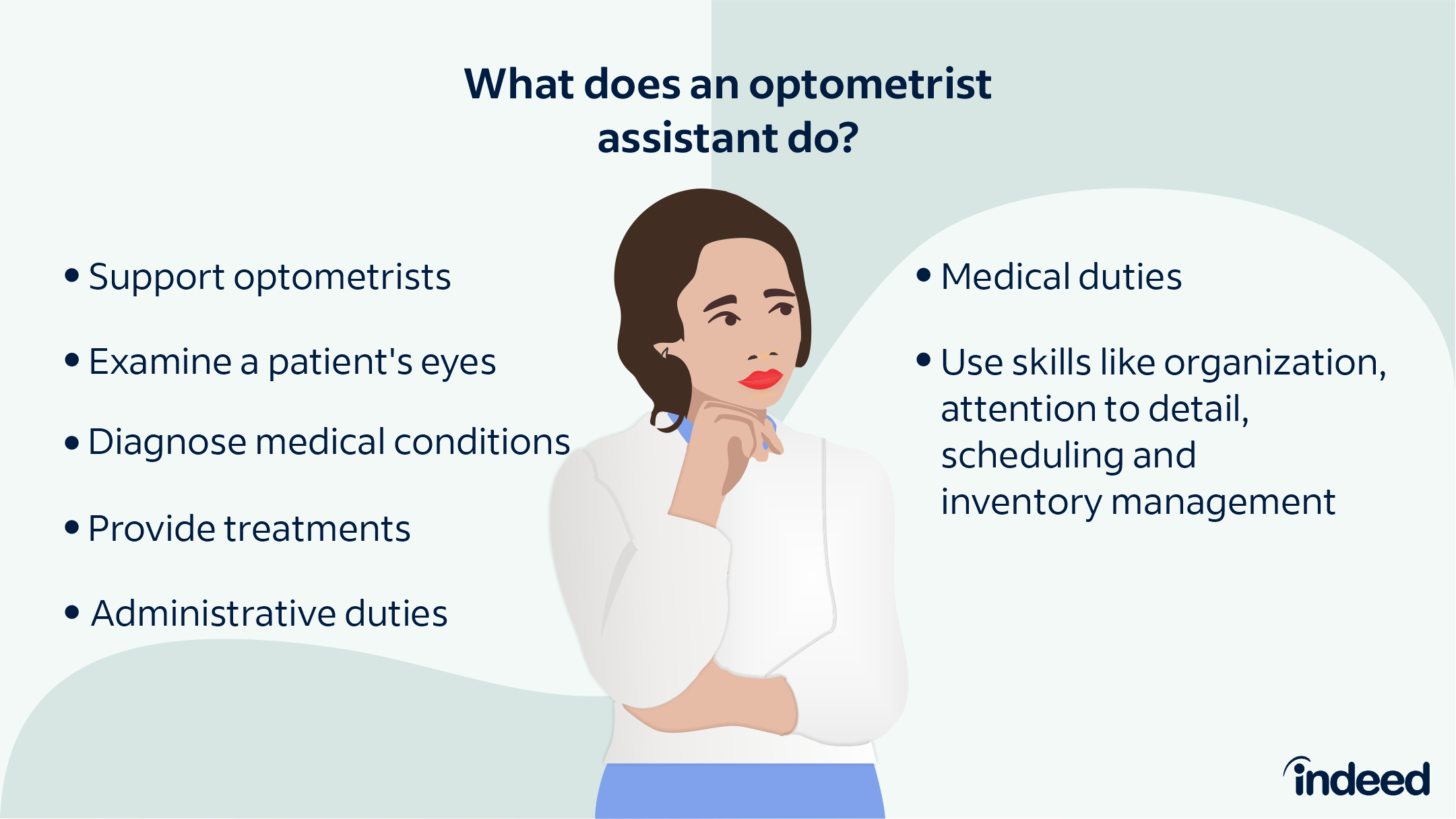 What does an optometrist assistant do?

• Support optometrists

• Examine a patient's eyes

• Diagnose medical conditions

• Provide treatments

• Administrative duties

• Medical duties

• Use skills like organization, attention to detail, scheduling and inventory management

indeed